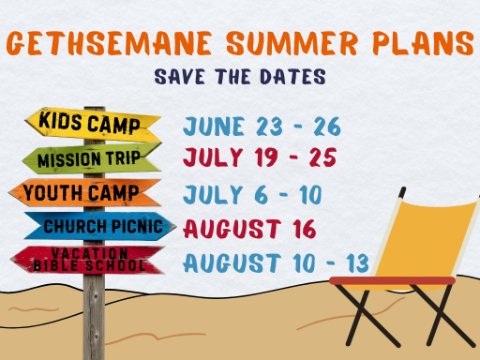 GETHSEMANE SUMMER PLANS
SAVE THE DATES

KIDS CAMP
JUNE 23 - 26

MISSION TRIP
JULY 19 - 25

YOUTH CAMP
JULY 6 - 10

CHURCH PICNIC
AUGUST 16

VACATION BIBLE SCHOOL
AUGUST 10 - 13